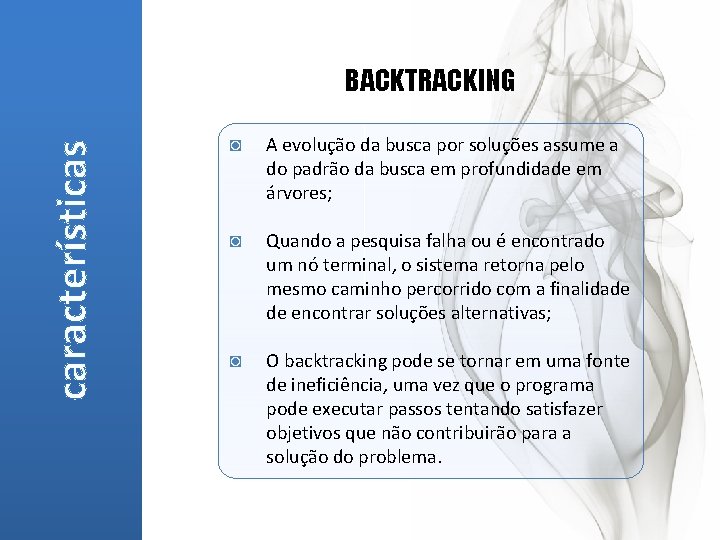 características

BACKTRACKING

A evolução da busca por soluções assume a do padrão da busca em profundidade em árvores;

Quando a pesquisa falha ou é encontrado um nó terminal, o sistema retorna pelo mesmo caminho percorrido com a finalidade de encontrar soluções alternativas;

O backtracking pode se tornar em uma fonte de ineficiência, uma vez que o programa pode executar passos tentando satisfazer objetivos que não contribuirão para a solução do problema.